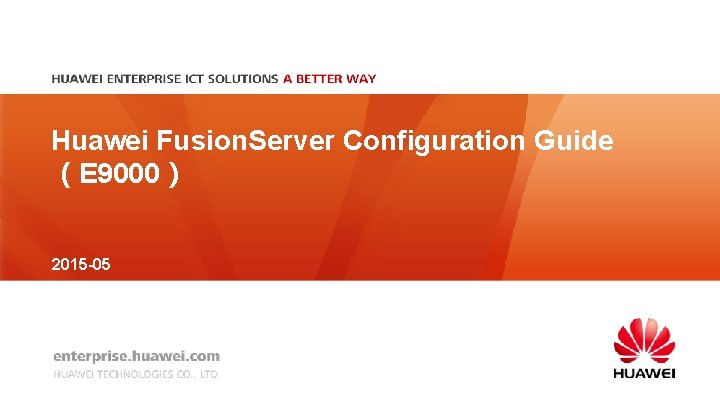 HUAWEI ENTERPRISE ICT SOLUTIONS A BETTER WAY

Huawei FusionServer Configuration Guide （E9000）

2015-05

enterprise.huawei.com
HUAWEI TECHNOLOGIES CO., LTD.

HUAWEI